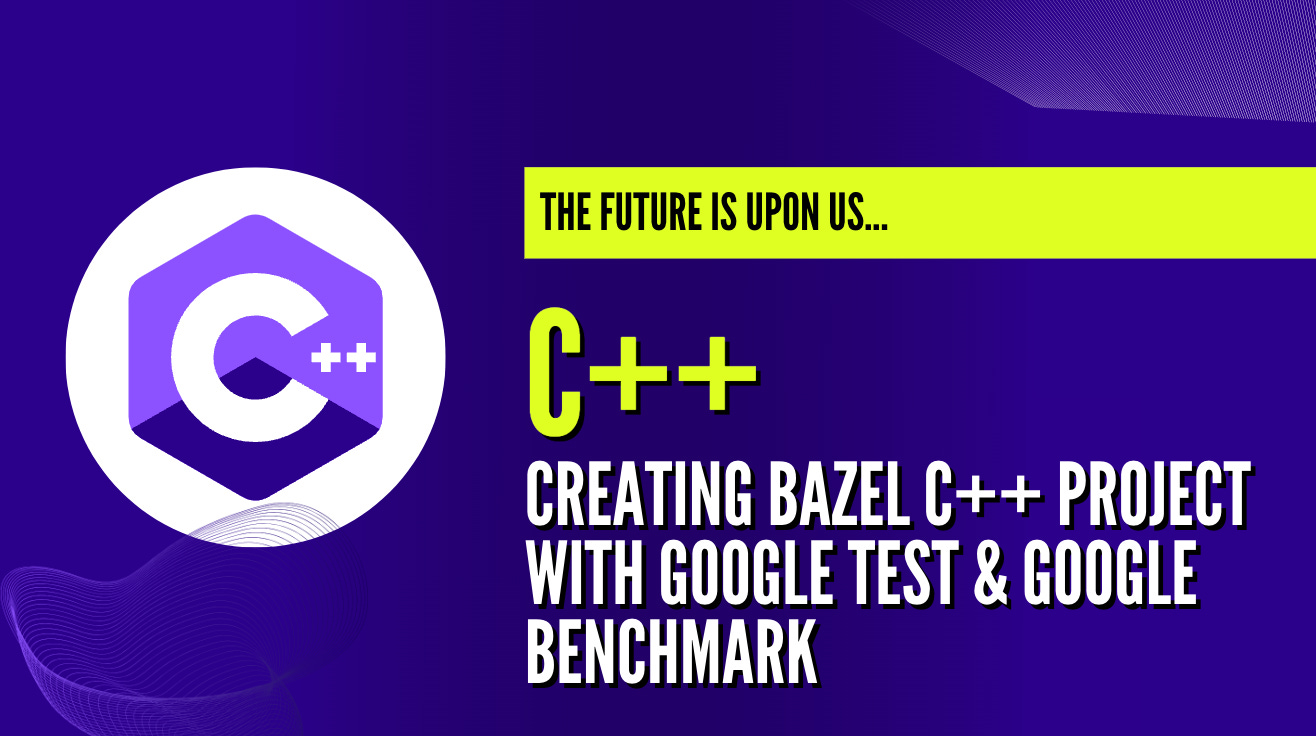 C++

THE FUTURE IS UPON US...

C++

CREATING BAZEL C++ PROJECT WITH GOOGLE TEST & GOOGLE BENCHMARK